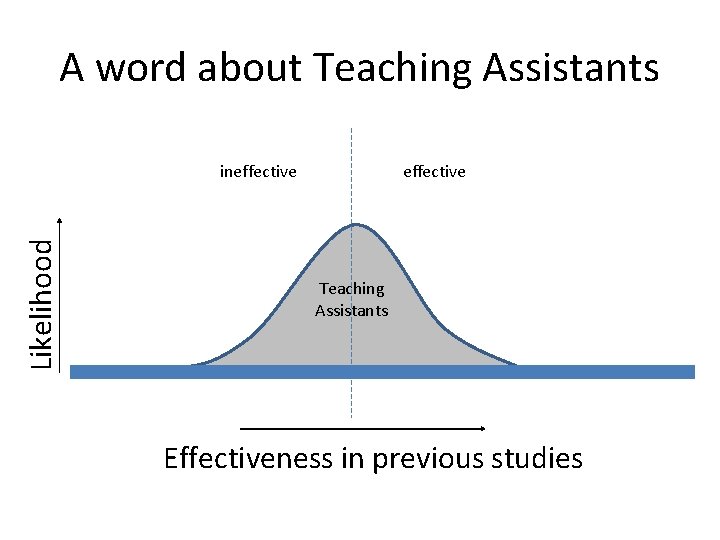 A word about Teaching Assistants

ineffective

effective

Likelihood

Teaching Assistants

Effectiveness in previous studies